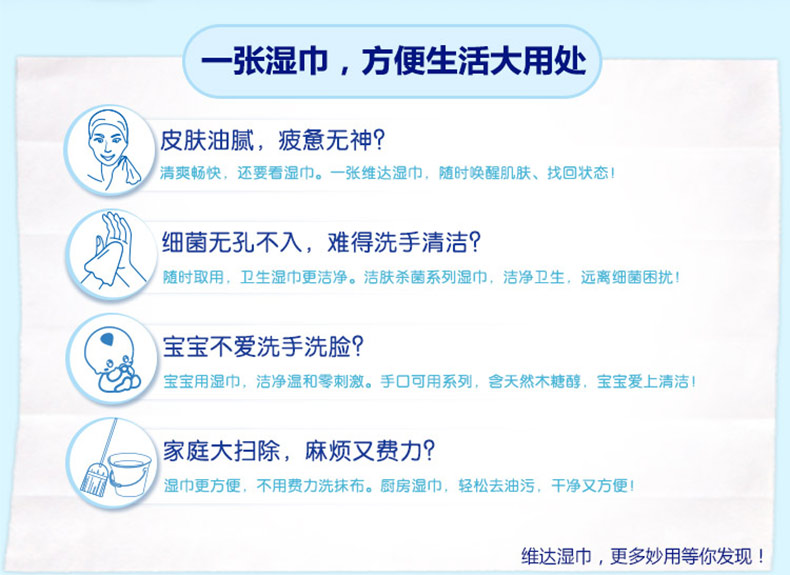 一张湿巾，方便生活大用处

皮肤油腻，疲惫无神？
清爽畅快，还要看湿巾。一张维达湿巾，随时唤醒肌肤、找回状态！

细菌无孔不入，难得洗手清洁？
随时取用，卫生湿巾更洁净。洁肤杀菌系列湿巾，洁净卫生，远离细菌困扰！

宝宝不爱洗手洗脸？
宝宝用湿巾，洁净温和零刺激。手口可用系列，含天然木糖醇，宝宝爱上清洁！

家庭大扫除，麻烦又费力？
湿巾更方便，不用费力洗抹布。厨房湿巾，轻松去油污，干净又方便！

维达湿巾，更多妙用等你发现！